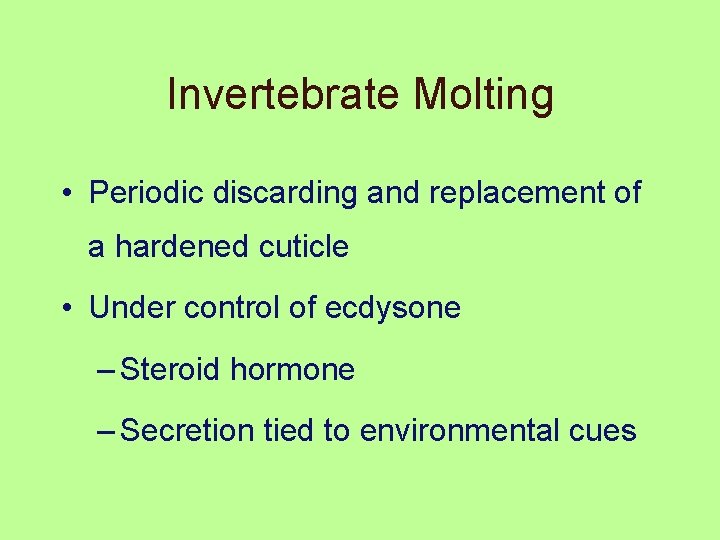 Invertebrate Molting

• Periodic discarding and replacement of a hardened cuticle

• Under control of ecdysone

– Steroid hormone

– Secretion tied to environmental cues